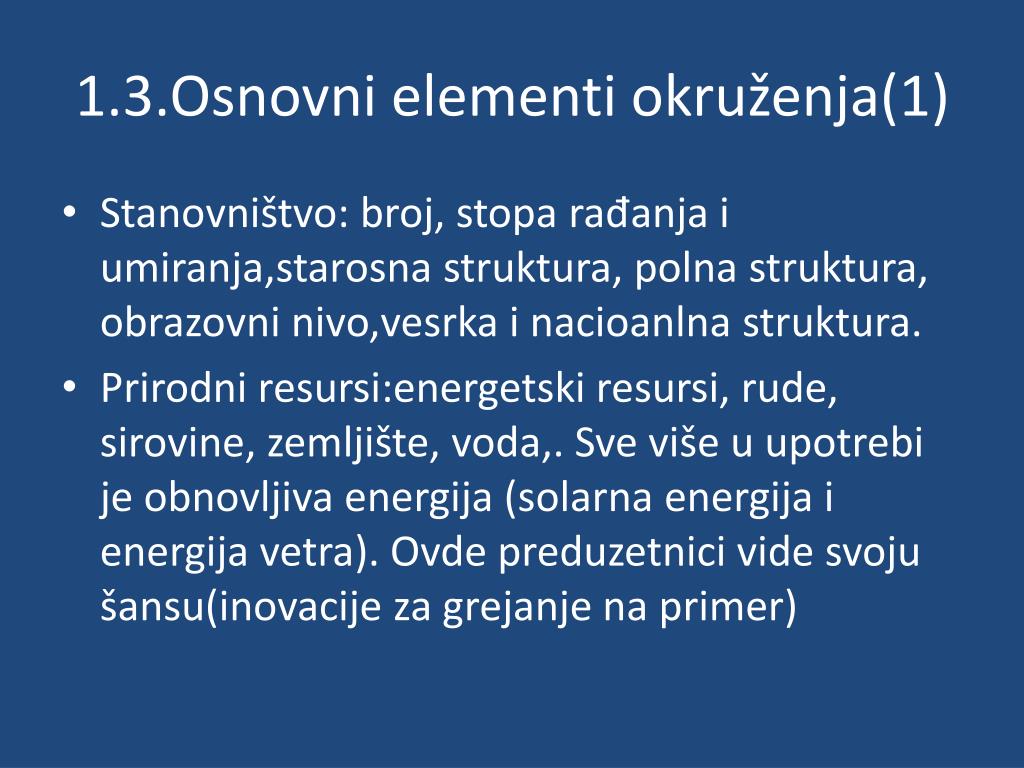 1.3.Osnovni elementi okruženja(1)

• Stanovništvo: broj, stopa rađanja i umiranja,starosna struktura, polna struktura, obrazovni nivo,vesrka i nacioanlna struktura.
• Prirodni resursi:energetski resursi, rude, sirovine, zemljište, voda,. Sve više u upotrebi je obnovljiva energija (solarna energija i energija vetra). Ovde preduzetnici vide svoju šansu(inovacije za grejanje na primer)